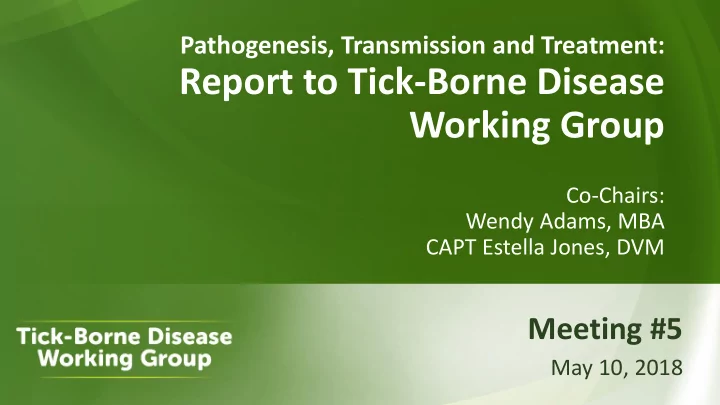 Pathogenesis, Transmission and Treatment:
Report to Tick-Borne Disease Working Group

Co-Chairs:
Wendy Adams, MBA
CAPT Estella Jones, DVM

Tick-Borne Disease Working Group

Meeting #5
May 10, 2018